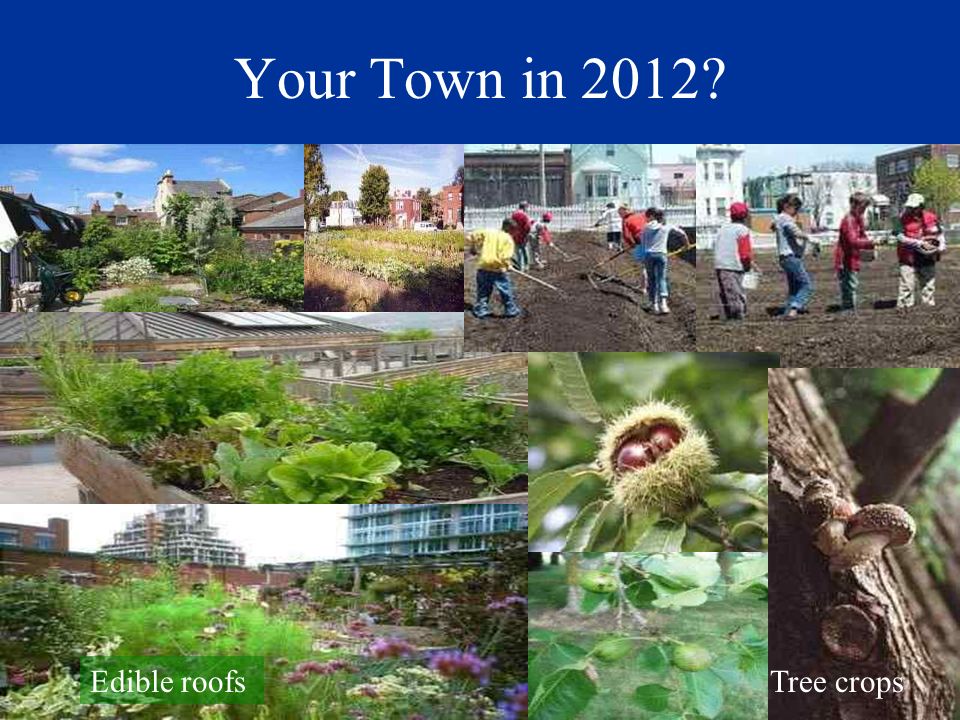 Your Town in 2012?

Edible roofs

Tree crops